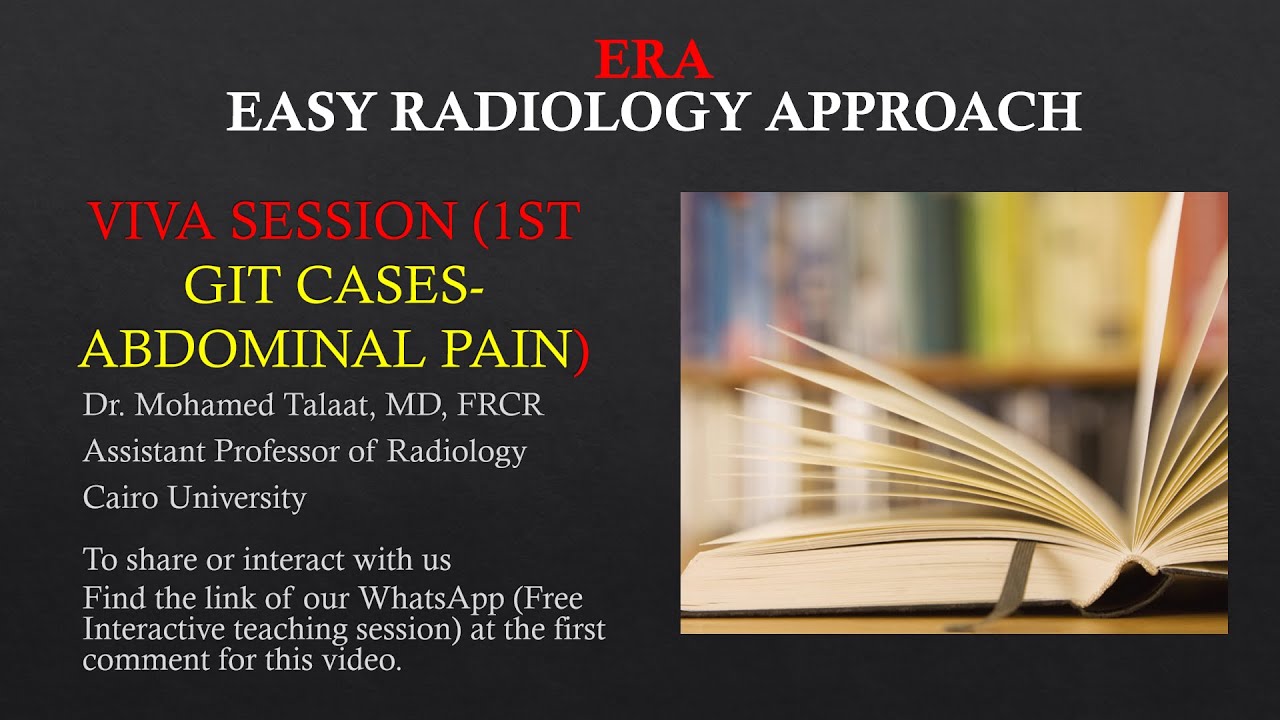 ERA
EASY RADIOLOGY APPROACH

VIVA SESSION (1ST GIT CASES- ABDOMINAL PAIN)

Dr. Mohamed Talaat, MD, FRCR
Assistant Professor of Radiology
Cairo University

To share or interact with us
Find the link of our WhatsApp (Free Interactive teaching session) at the first comment for this video.